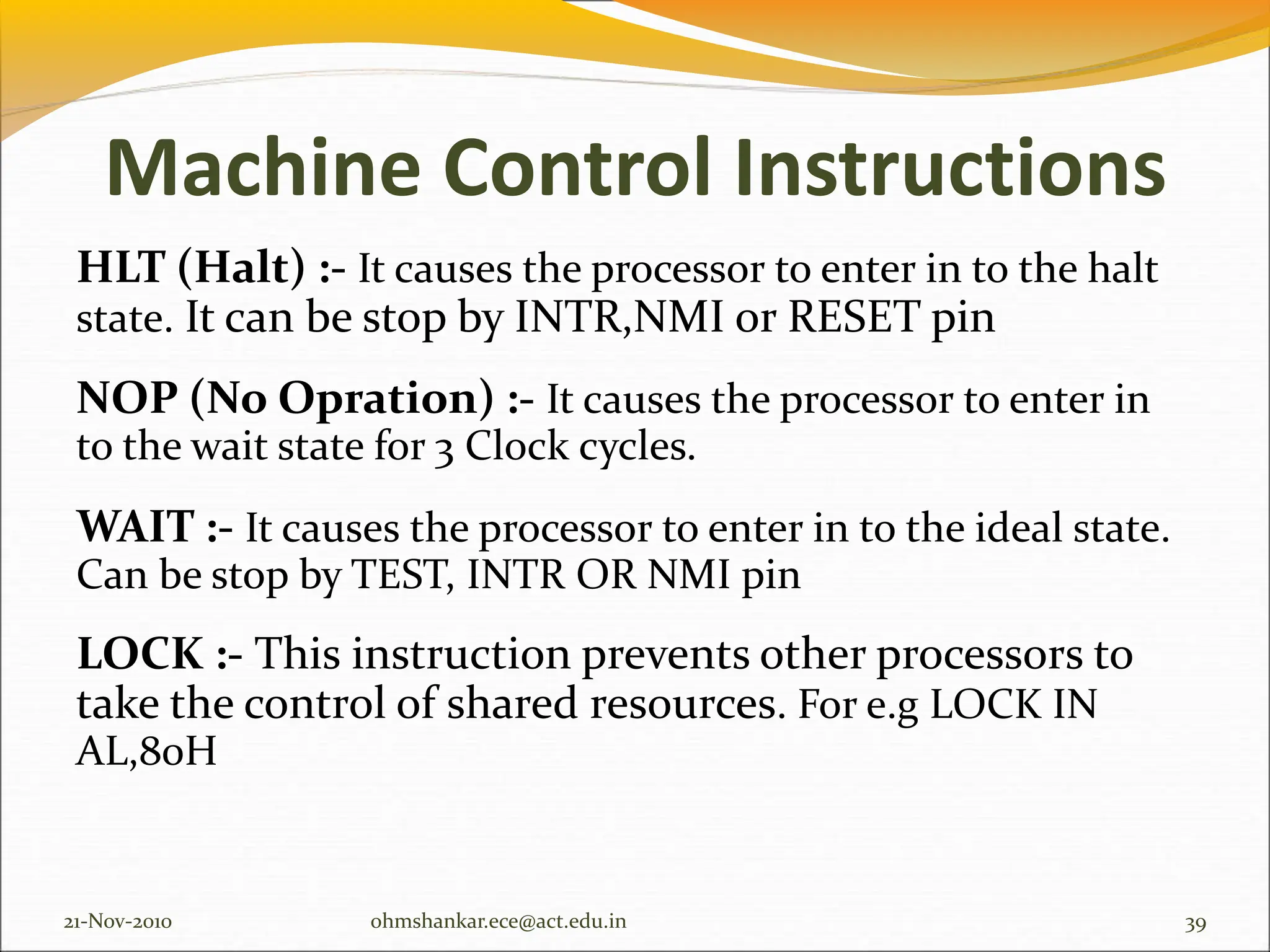 Machine Control Instructions

HLT (Halt) :- It causes the processor to enter in to the halt state. It can be stop by INTR,NMI or RESET pin

NOP (No Opration) :- It causes the processor to enter in to the wait state for 3 Clock cycles.

WAIT :- It causes the processor to enter in to the ideal state. Can be stop by TEST, INTR OR NMI pin

LOCK :- This instruction prevents other processors to take the control of shared resources. For e.g LOCK IN AL,80H

21-Nov-2010 ohmshankar.ece@act.edu.in 39